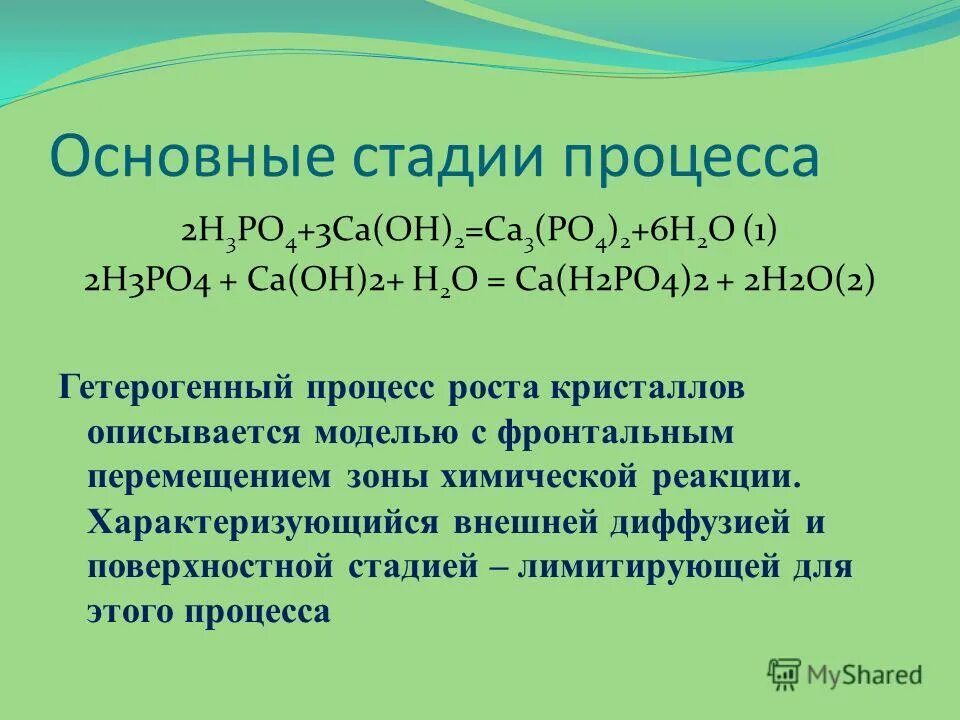 Основные стадии процесса

$2H_3PO_4+3Ca(OH)_2=Ca_3(PO_4)_2+6H_2O$ (1)

2H3PO4 + Ca(OH)2+ $H_2O$ = Ca(H2PO4)2 + 2H2O(2)

Гетерогенный процесс роста кристаллов описывается моделью с фронтальным перемещением зоны химической реакции. Характеризующийся внешней диффузией и поверхностной стадией – лимитирующей для этого процесса

MyShared